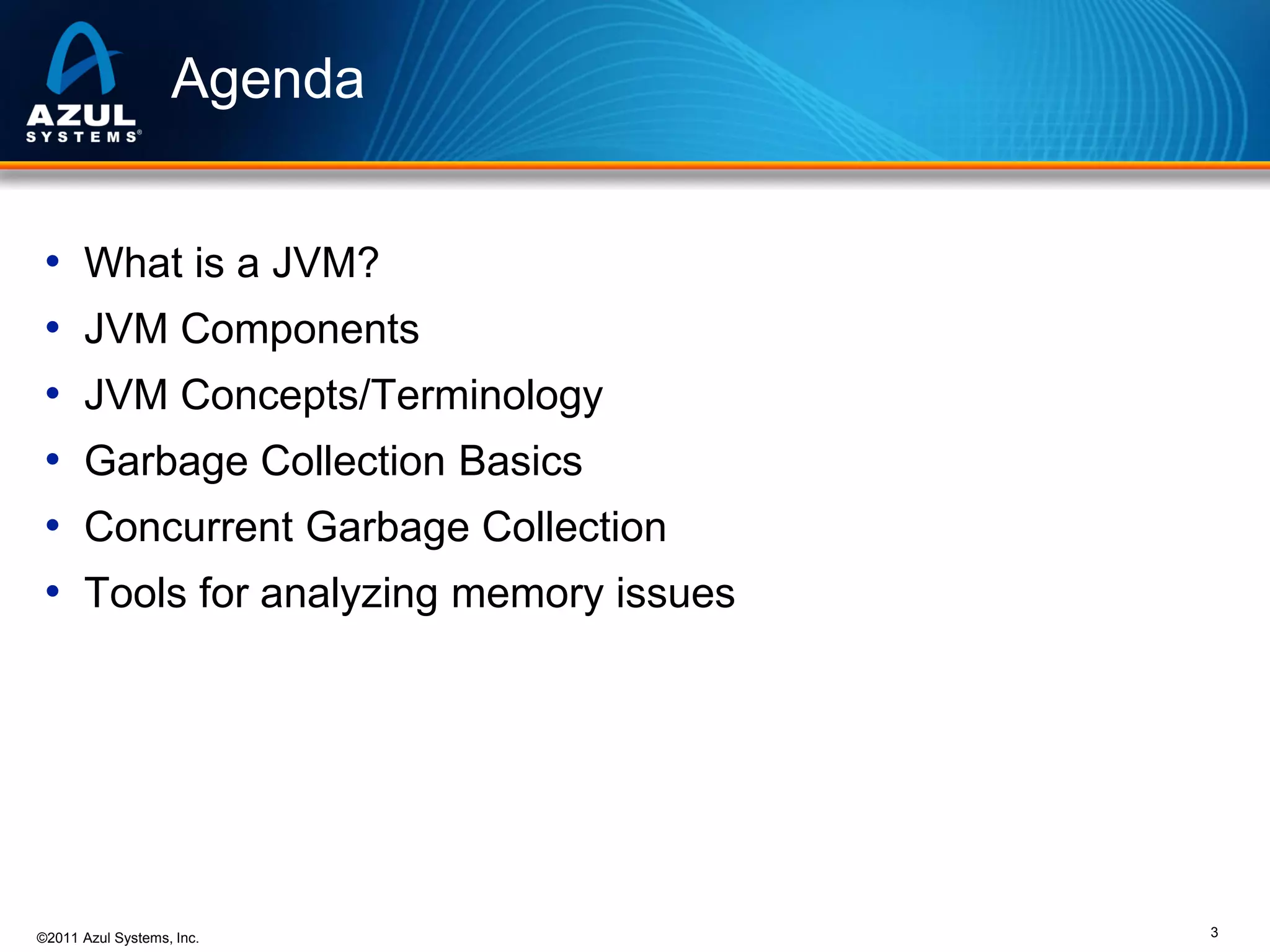 AZUL SYSTEMS®

Agenda

• What is a JVM?
• JVM Components
• JVM Concepts/Terminology
• Garbage Collection Basics
• Concurrent Garbage Collection
• Tools for analyzing memory issues

©2011 Azul Systems, Inc.

3